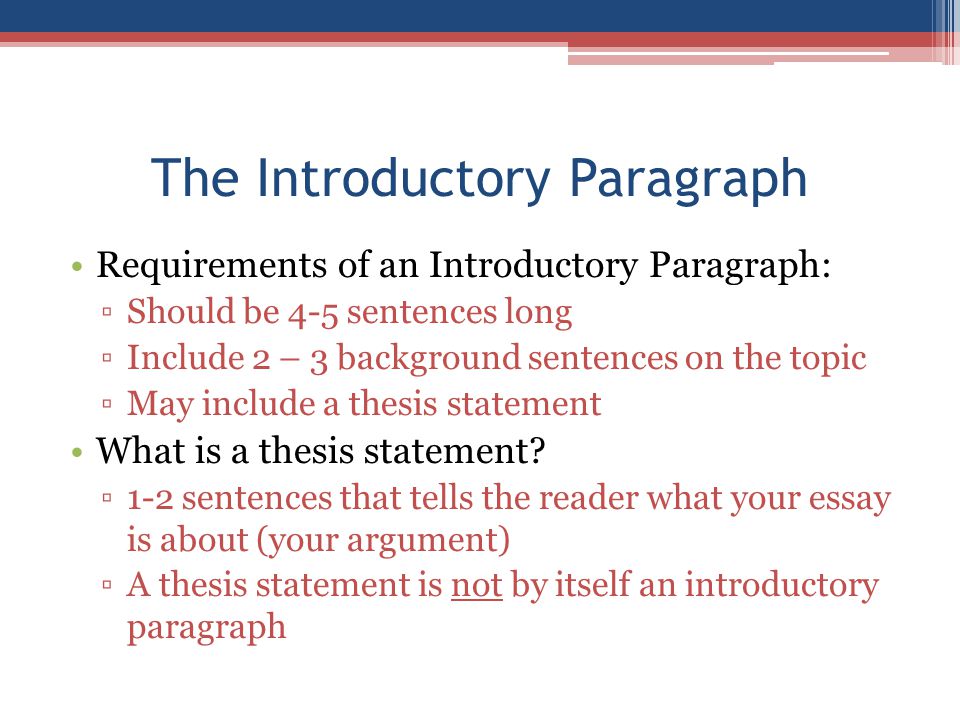 The Introductory Paragraph

• Requirements of an Introductory Paragraph:
▫ Should be 4-5 sentences long
▫ Include 2 – 3 background sentences on the topic
▫ May include a thesis statement
• What is a thesis statement?
▫ 1-2 sentences that tells the reader what your essay is about (your argument)
▫ A thesis statement is not by itself an introductory paragraph